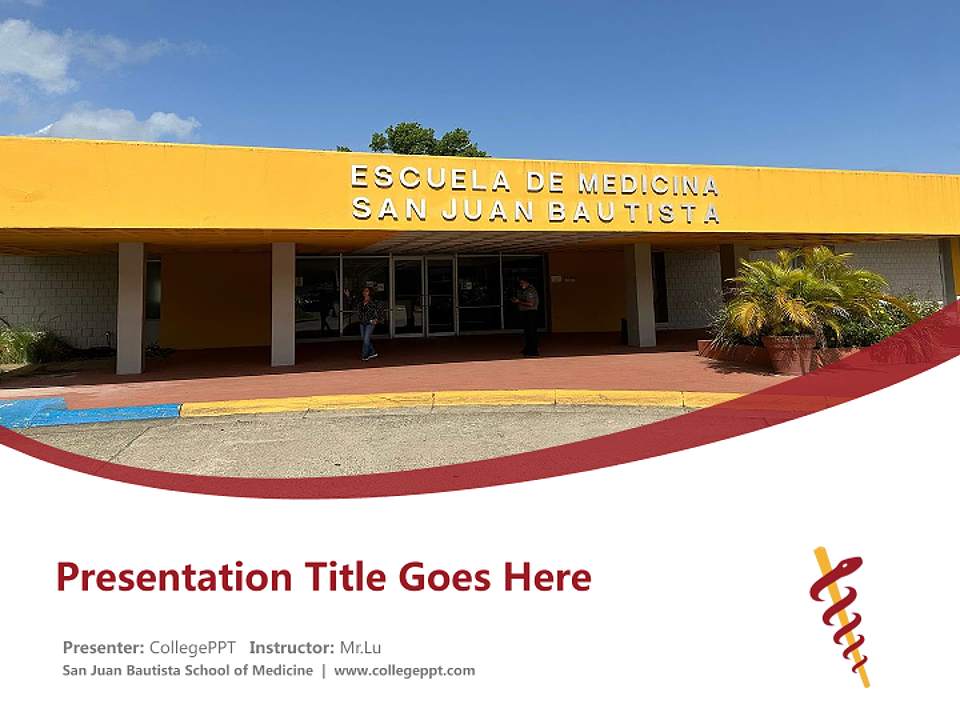 ESCUELA DE MEDICINA
SAN JUAN BAUTISTA

Presentation Title Goes Here

Presenter: CollegePPT Instructor: Mr.Lu
San Juan Bautista School of Medicine | www.collegeppt.com